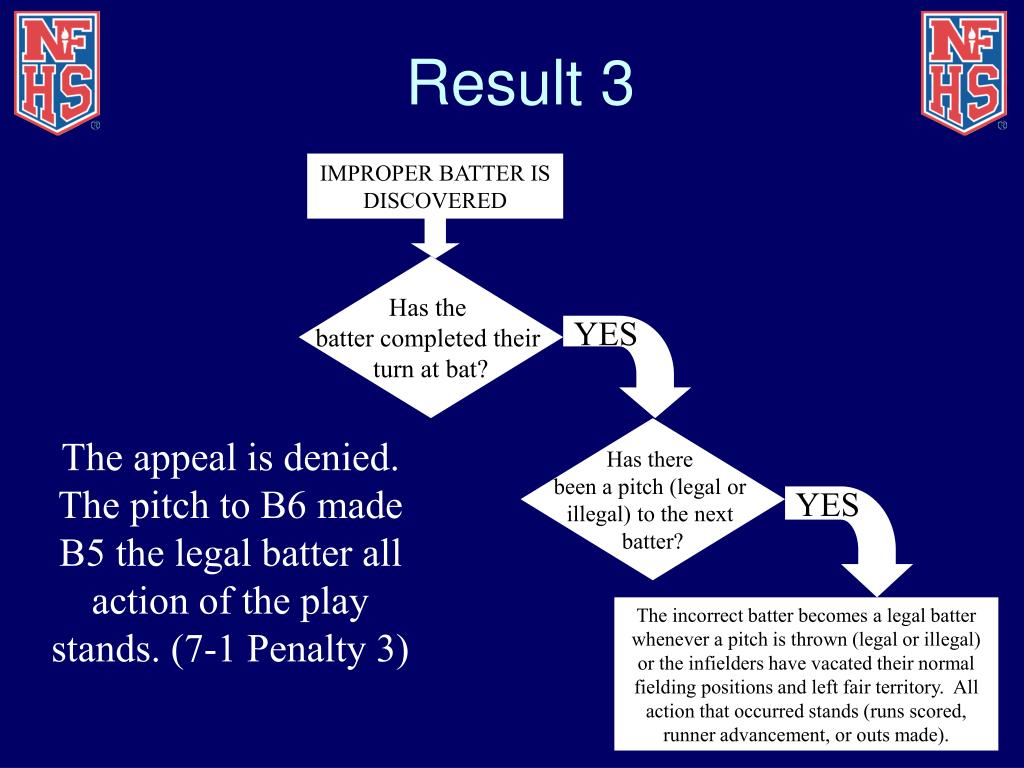 NFHS

Result 3

NFHS

IMPROPER BATTER IS DISCOVERED

Has the batter completed their turn at bat?

YES

Has there been a pitch (legal or illegal) to the next batter?

YES

The incorrect batter becomes a legal batter whenever a pitch is thrown (legal or illegal) or the infielders have vacated their normal fielding positions and left fair territory. All action that occurred stands (runs scored, runner advancement, or outs made).

The appeal is denied. The pitch to B6 made B5 the legal batter all action of the play stands. (7-1 Penalty 3)